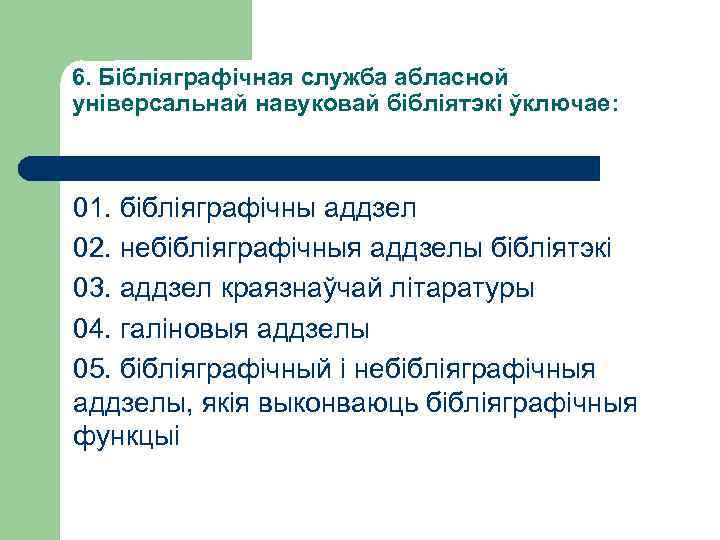 6. Бібліяграфічная служба абласной універсальнай навуковай бібліятэкі ўключае:

01. бібліяграфічны аддзел

02. небібліяграфічныя аддзелы бібліятэкі

03. аддзел краязнаўчай літаратуры

04. галіновыя аддзелы

05. бібліяграфічный і небібліяграфічныя аддзелы, якія выконваюць бібліяграфічныя функцыі